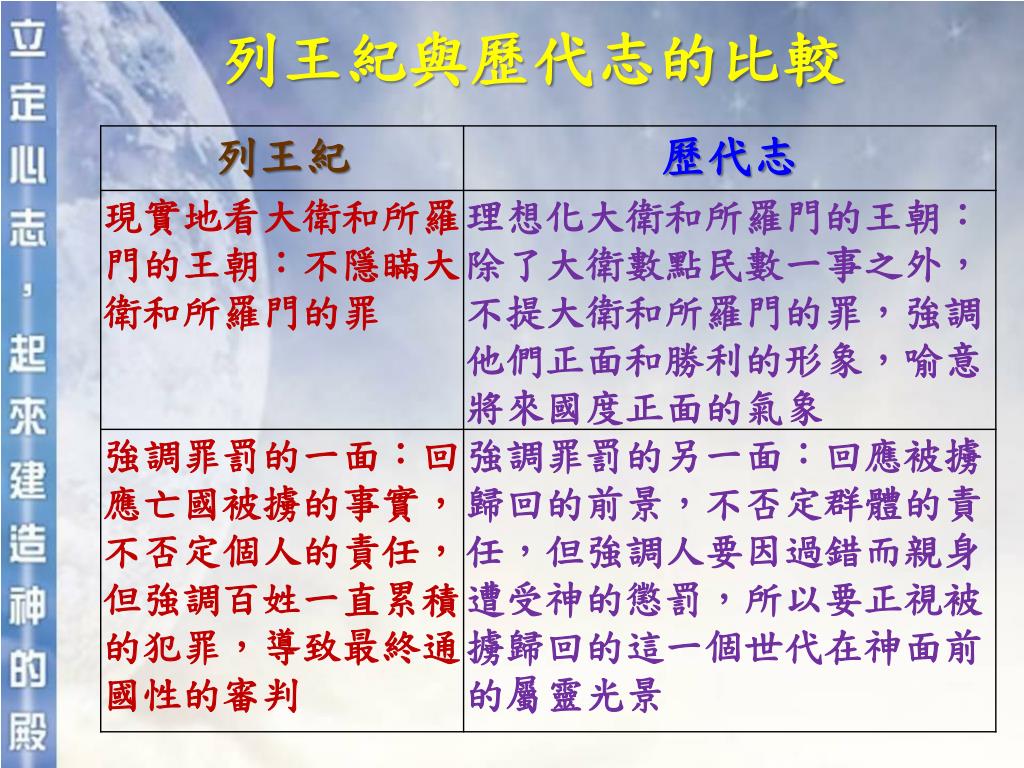 立定心志，起來建造神的殿

列王紀與歷代志的比較

| 列王紀 | 歷代志 |
|---|---|
| 現實地看大衛和所羅門的王朝：不隱瞞大衛和所羅門的罪 | 理想化大衛和所羅門的王朝：除了大衛數點民數一事之外，不提大衛和所羅門的罪，強調他們正面和勝利的形象，喻意將來國度正面的氣象 |
| 強調罪罰的一面：回應亡國被擄的事實，不否定個人的責任，但強調百姓一直累積的犯罪，導致最終通國性的審判 | 強調罪罰的另一面：回應被擄歸回的前景，不否定群體的責任，但強調人要因過錯而親身遭受神的懲罰，所以要正視被擄歸回的這一個世代在神面前的屬靈光景 |